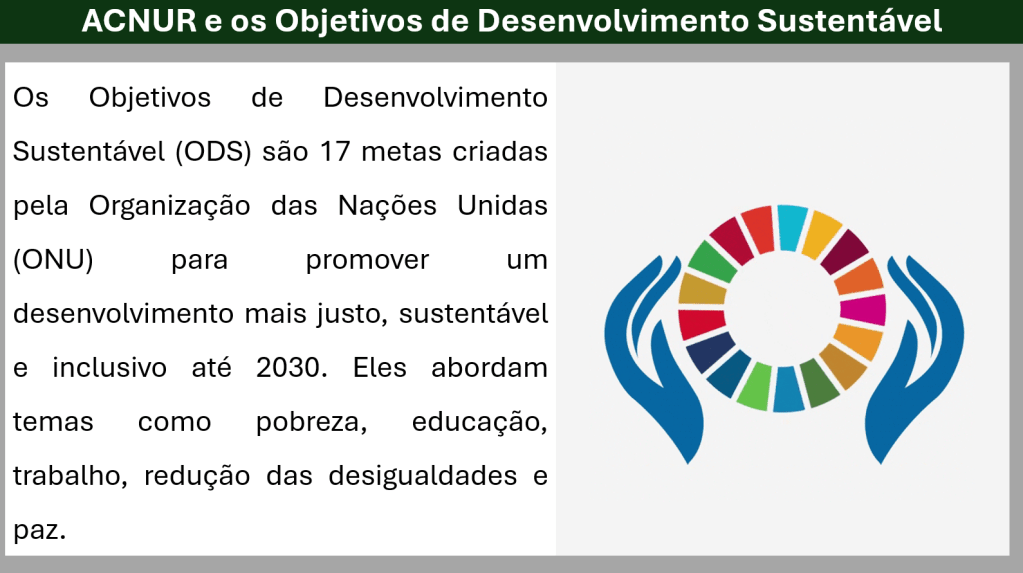 ACNUR e os Objetivos de Desenvolvimento Sustentável

Os Objetivos de Desenvolvimento Sustentável (ODS) são 17 metas criadas pela Organização das Nações Unidas (ONU) para promover um desenvolvimento mais justo, sustentável e inclusivo até 2030. Eles abordam temas como pobreza, educação, trabalho, redução das desigualdades e paz.